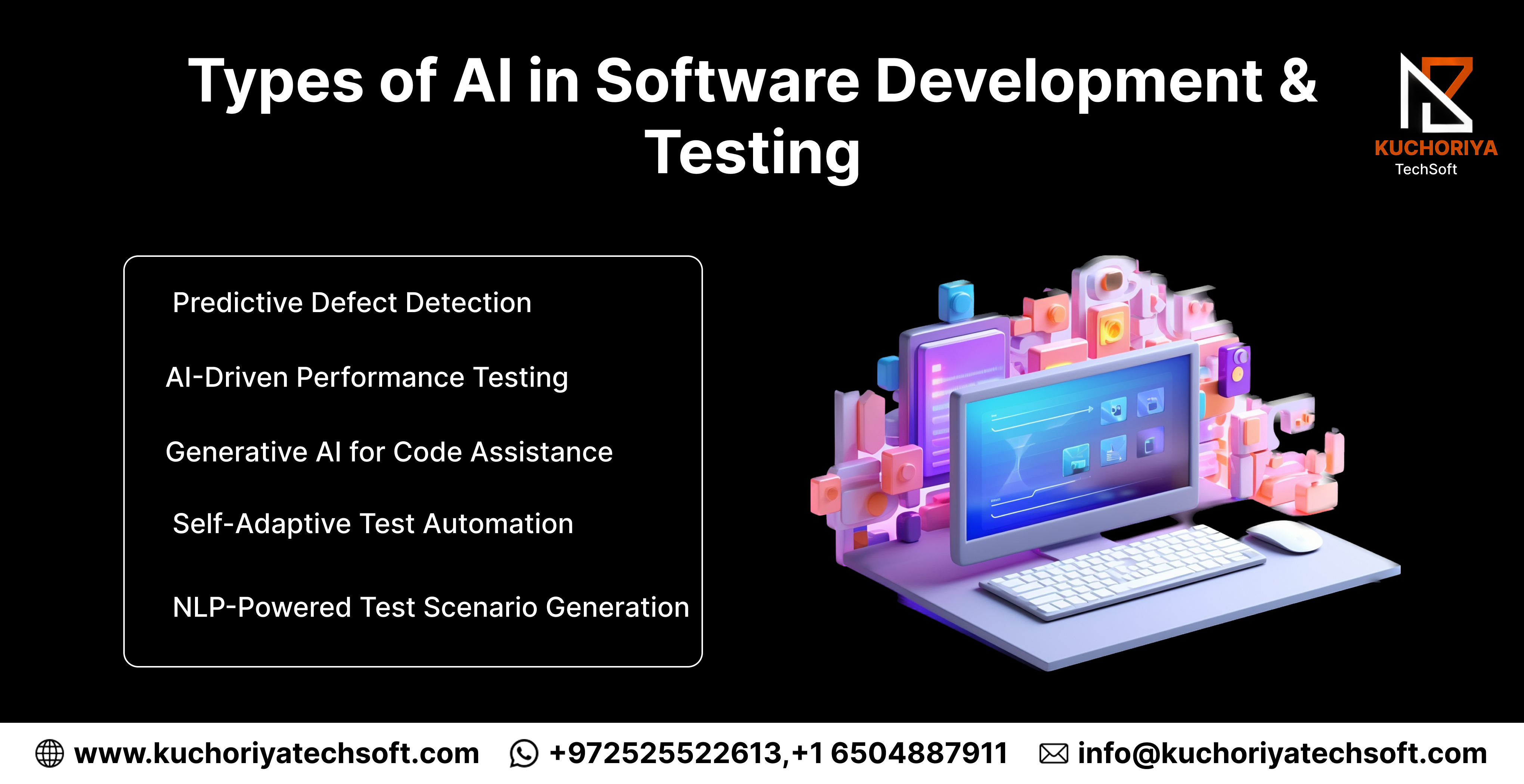 Types of AI in Software Development & Testing

KUCHORIYA
TechSoft

Predictive Defect Detection

AI-Driven Performance Testing

Generative AI for Code Assistance

Self-Adaptive Test Automation

NLP-Powered Test Scenario Generation

www.kuchoriyatechsoft.com +972525522613,+1 6504887911 info@kuchoriyatechsoft.com